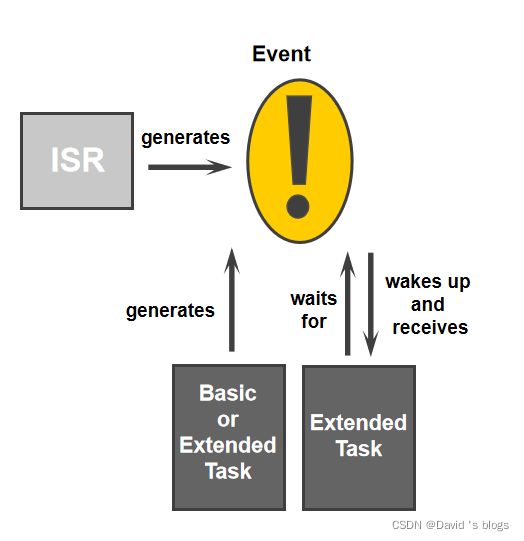 Event

ISR

generates

!

generates

waits for

wakes up and receives

Basic or Extended Task

Extended Task

CSDN @David 's blogs